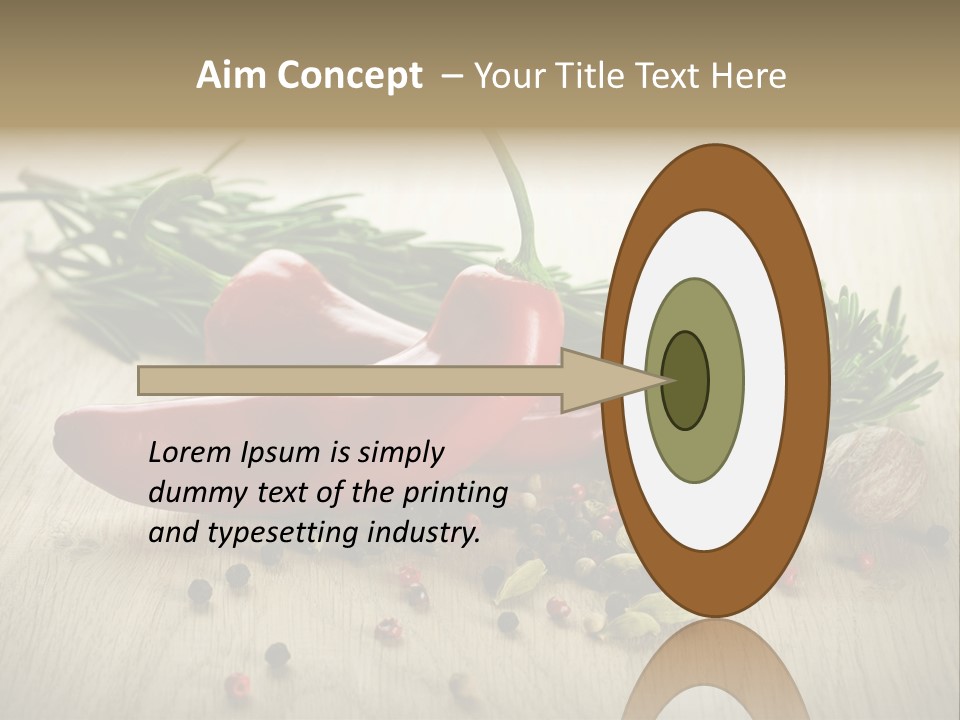 Aim Concept – Your Title Text Here

Lorem Ipsum is simply dummy text of the printing and typesetting industry.